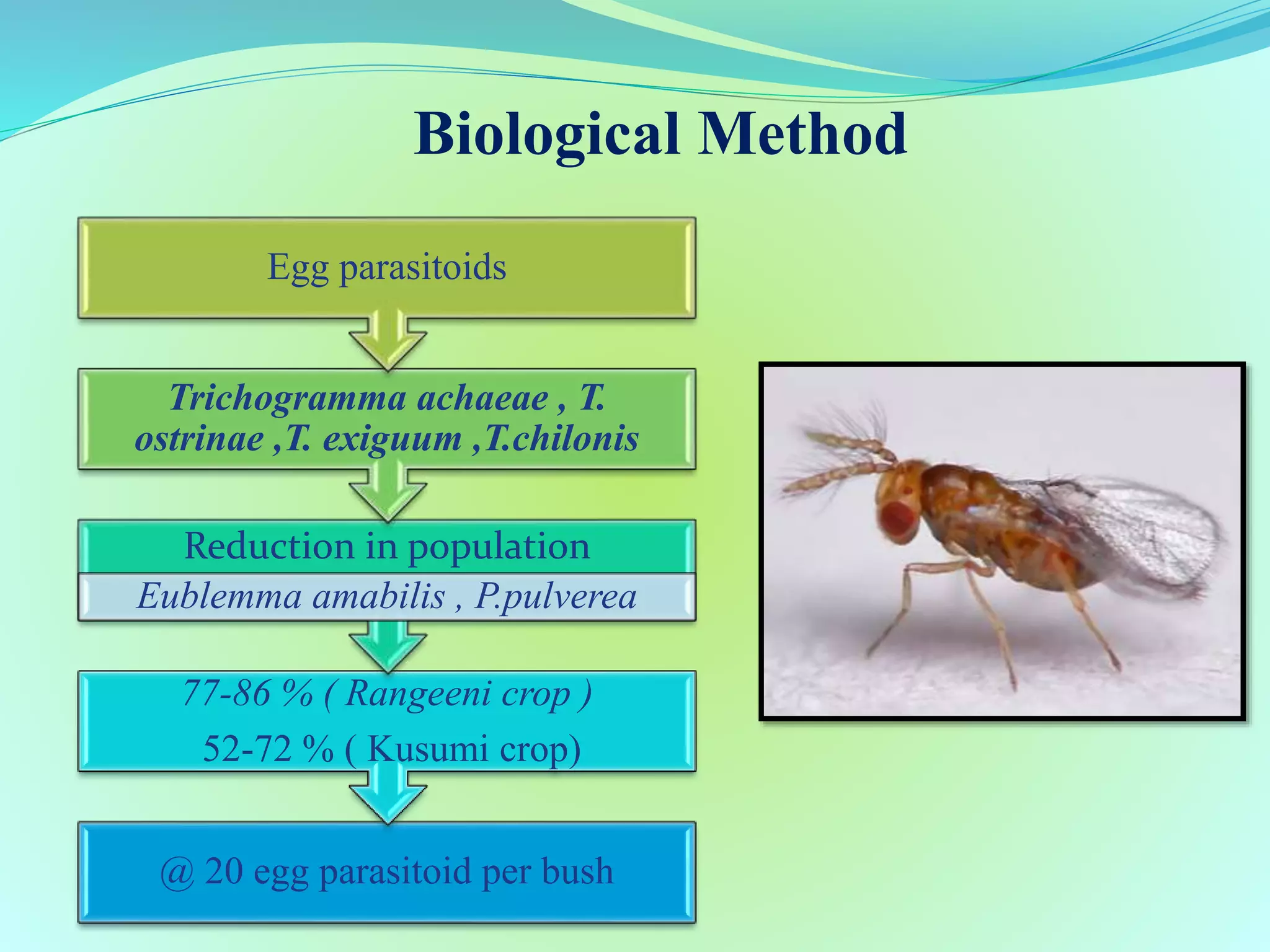 Biological Method

Egg parasitoids

Trichogramma achaeae , T. ostrinae ,T. exiguum ,T.chilonis

Reduction in population

Eublemma amabilis , P.pulverea

77-86 % ( Rangeeni crop )

52-72 % ( Kusumi crop)

@ 20 egg parasitoid per bush